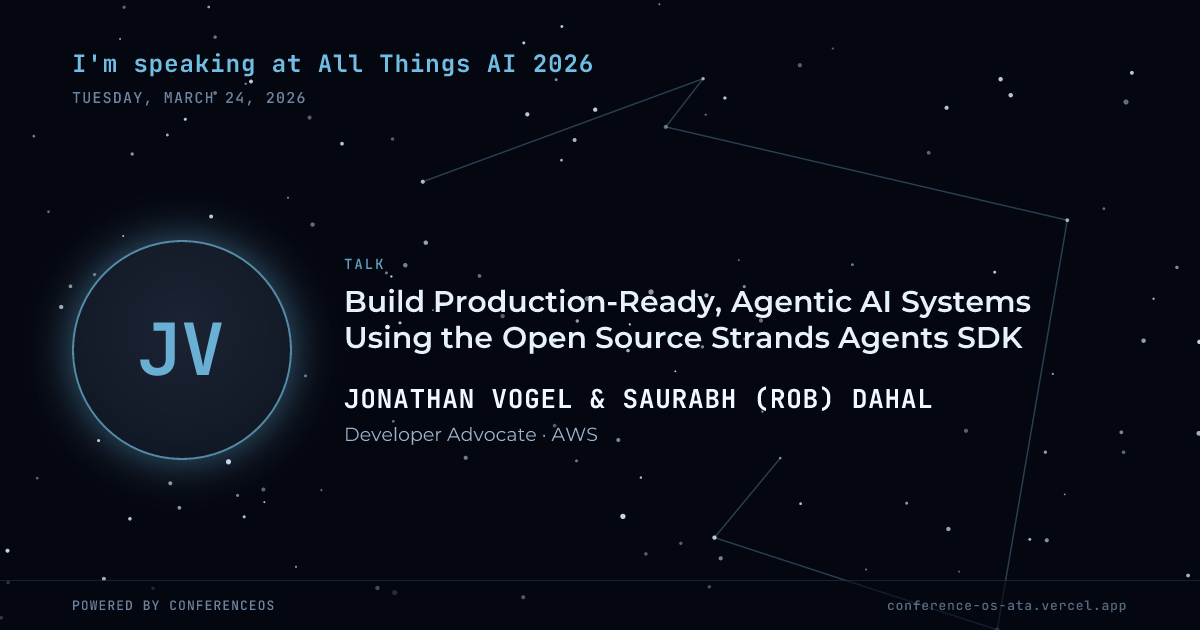 I'm speaking at All Things AI 2026

TUESDAY, MARCH 24, 2026

JV

TALK

Build Production-Ready, Agentic AI Systems Using the Open Source Strands Agents SDK

JONATHAN VOGEL & SAURABH (ROB) DAHAL

Developer Advocate · AWS

POWERED BY CONFERENCEOS

conference-os-ata.vercel.app